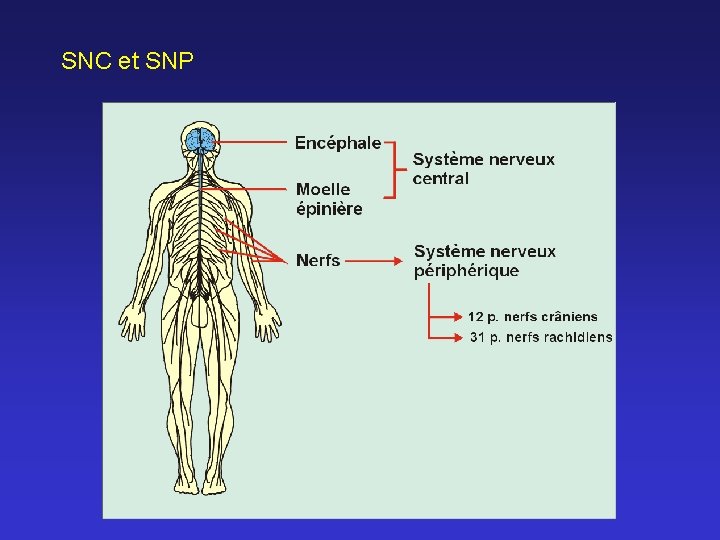 SNC et SNP

Encéphale

Moelle épinière

Système nerveux central

Nerfs

Système nerveux périphérique

12 p. nerfs crâniens

31 p. nerfs rachidiens